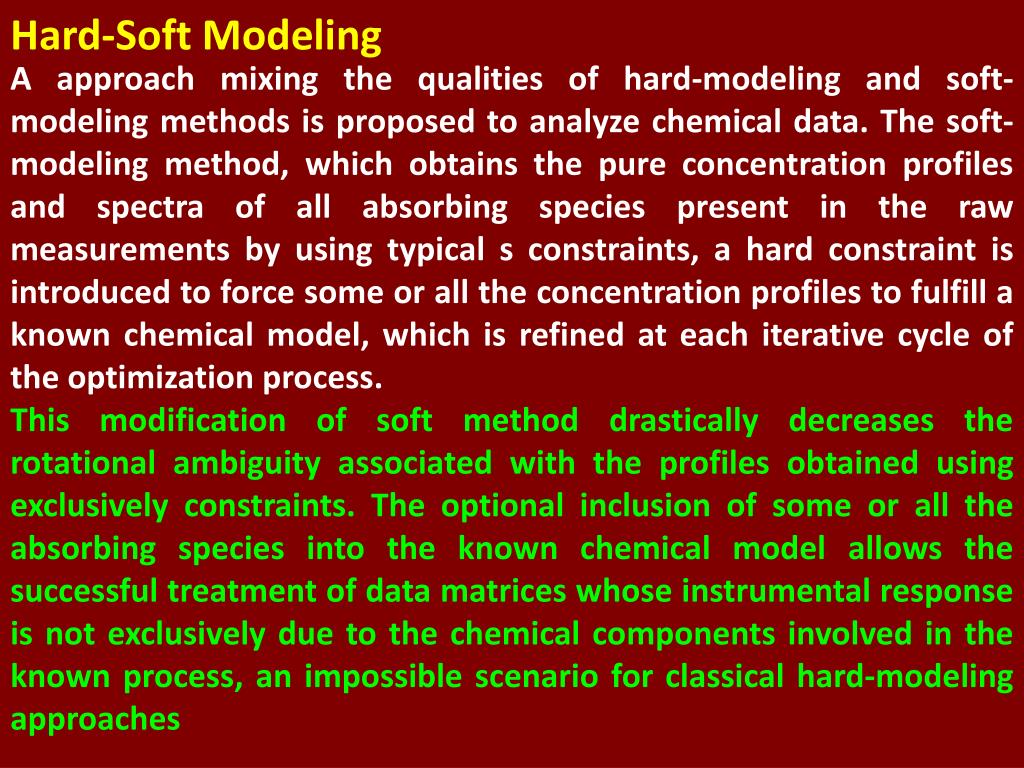 Hard-Soft Modeling

A approach mixing the qualities of hard-modeling and soft-modeling methods is proposed to analyze chemical data. The soft-modeling method, which obtains the pure concentration profiles and spectra of all absorbing species present in the raw measurements by using typical s constraints, a hard constraint is introduced to force some or all the concentration profiles to fulfill a known chemical model, which is refined at each iterative cycle of the optimization process.

This modification of soft method drastically decreases the rotational ambiguity associated with the profiles obtained using exclusively constraints. The optional inclusion of some or all the absorbing species into the known chemical model allows the successful treatment of data matrices whose instrumental response is not exclusively due to the chemical components involved in the known process, an impossible scenario for classical hard-modeling approaches